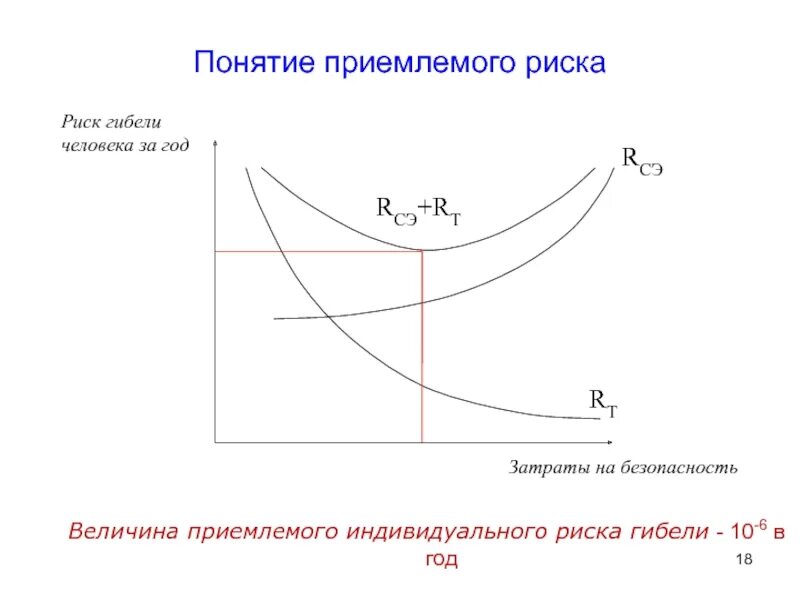 Понятие приемлемого риска

Риск гибели человека за год

$R_{СЭ}$

$R_{СЭ}+R_{Т}$

$R_{Т}$

Затраты на безопасность

Величина приемлемого индивидуального риска гибели - $10^{-6}$ в год

18